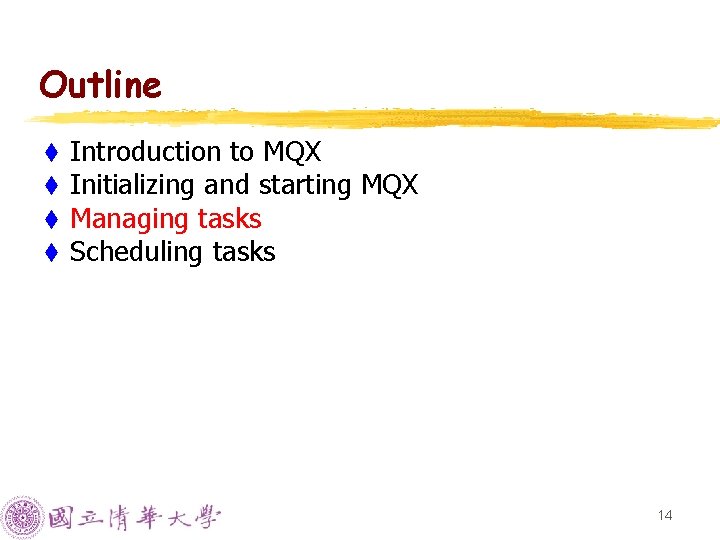 Outline

♦ Introduction to MQX
♦ Initializing and starting MQX
♦ Managing tasks
♦ Scheduling tasks

國立清華大學

14